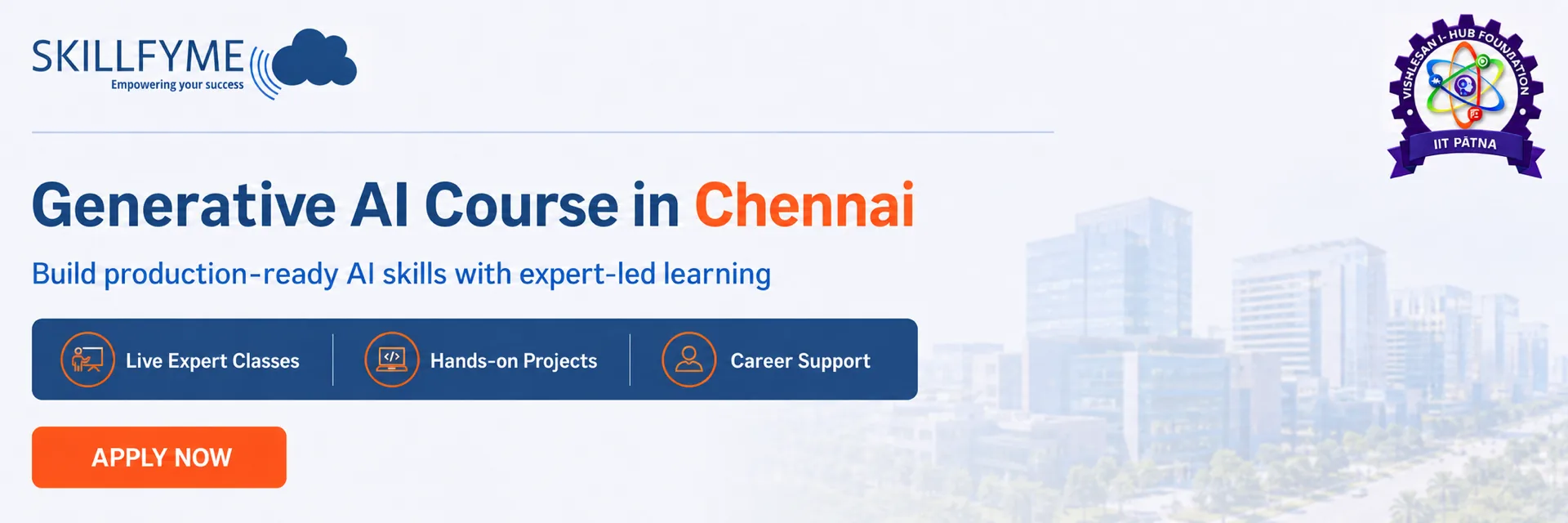 SKILLFYME
Empowering your success

VISHLESAN I-HUB FOUNDATION
IIT PATNA

Generative AI Course in Chennai

Build production-ready AI skills with expert-led learning

Live Expert Classes

Hands-on Projects

Career Support

APPLY NOW